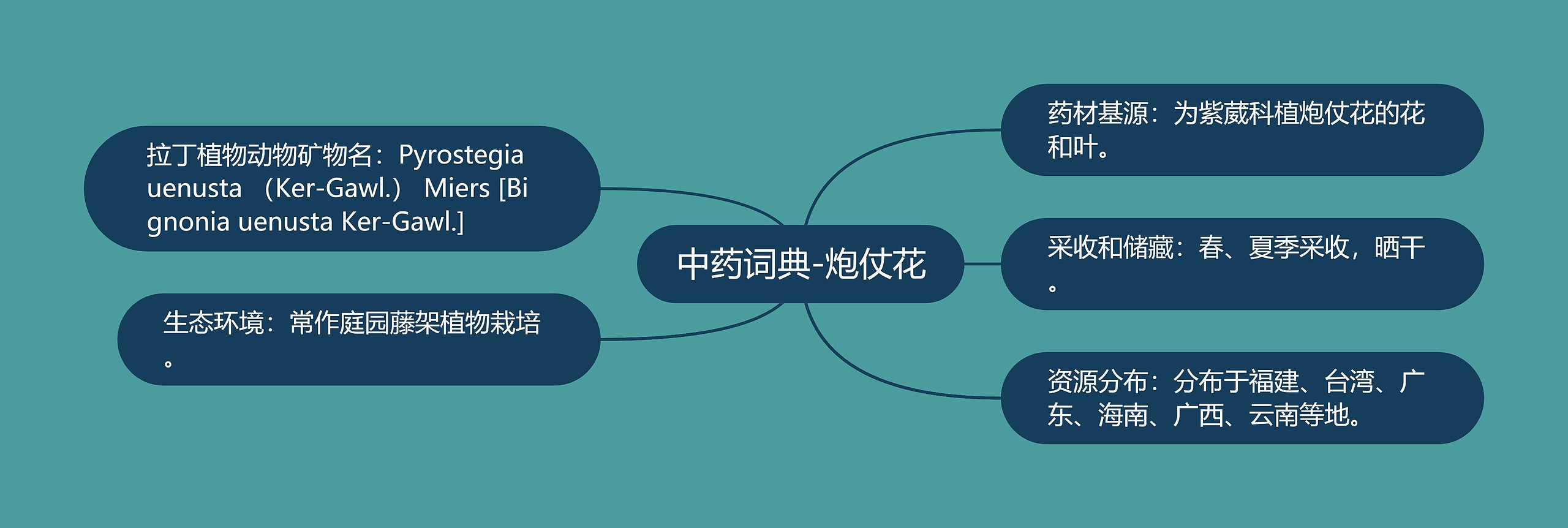 中药词典-炮仗花

拉丁植物动物矿物名：Pyrostegia uenusta （Ker-Gawl.） Miers [Bignonia uenusta Ker-Gawl.]

生态环境：常作庭园藤架植物栽培。

药材基源：为紫葳科植炮仗花的花和叶。

采收和储藏：春、夏季采收，晒干。

资源分布：分布于福建、台湾、广东、海南、广西、云南等地。